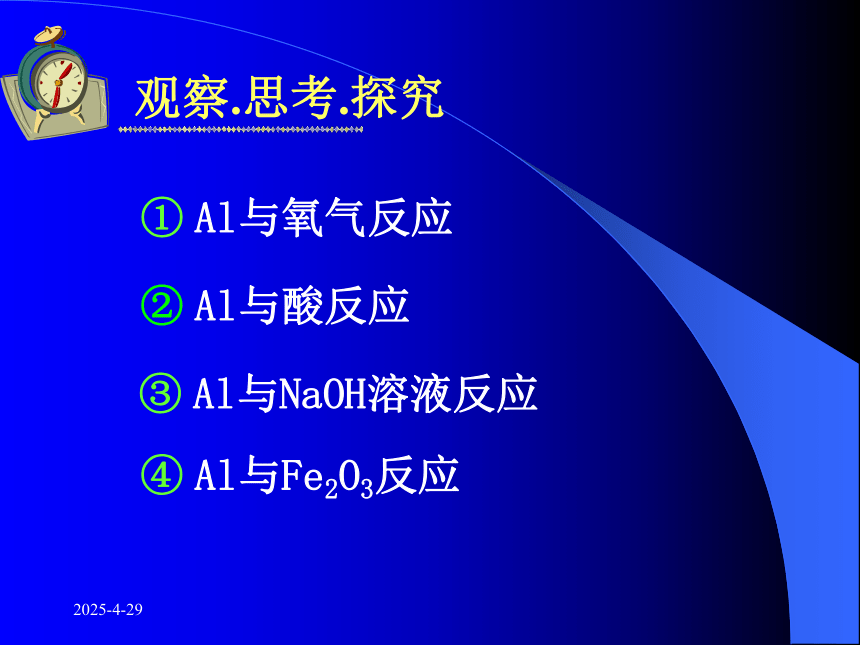 观察.思考.探究

① Al与氧气反应

② Al与酸反应

③ Al与NaOH溶液反应

④ Al与$Fe_2O_3$反应

2025-4-29